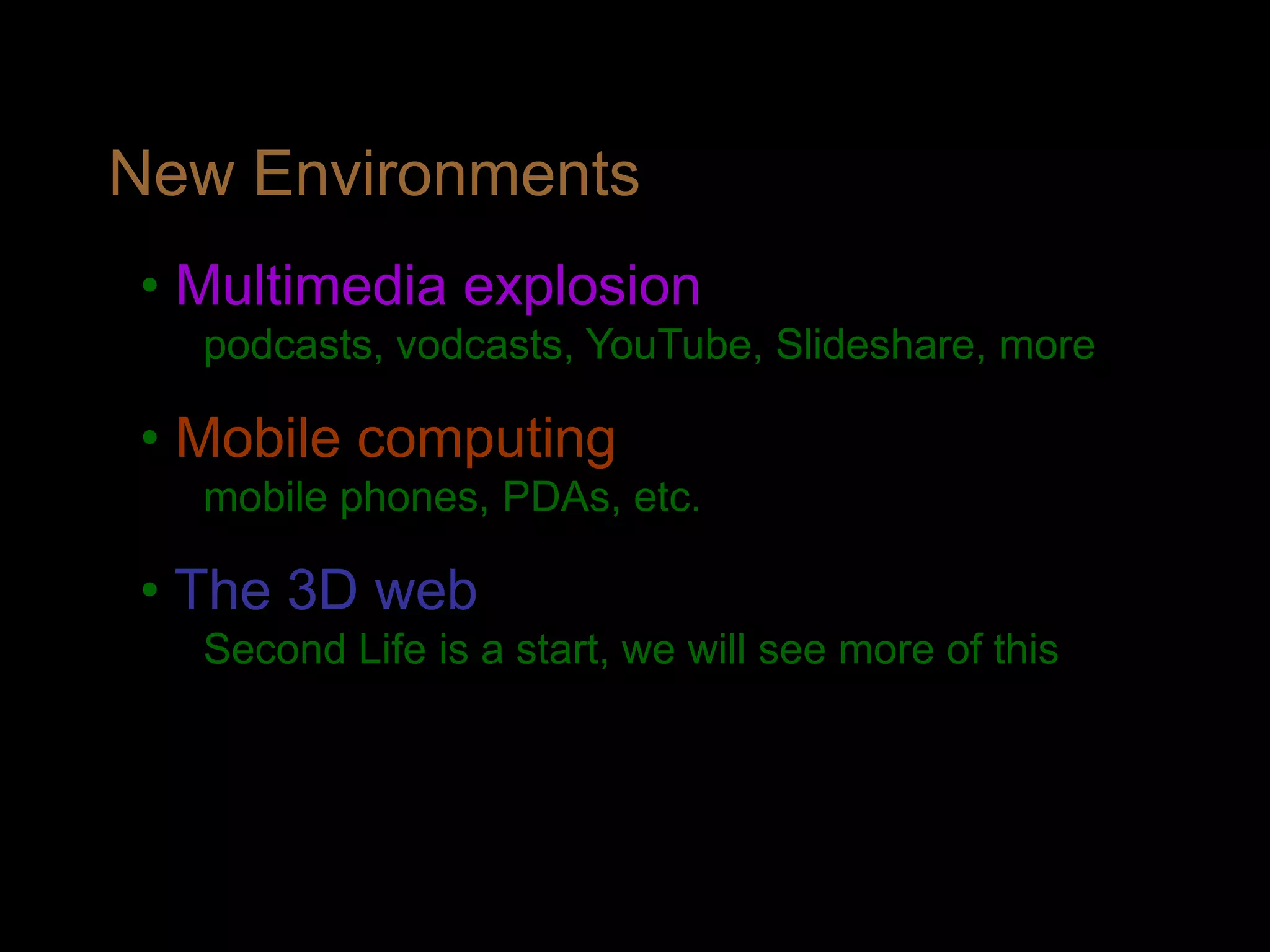 New Environments

• Multimedia explosion
podcasts, vodcasts, YouTube, Slideshare, more

• Mobile computing
mobile phones, PDAs, etc.

• The 3D web
Second Life is a start, we will see more of this